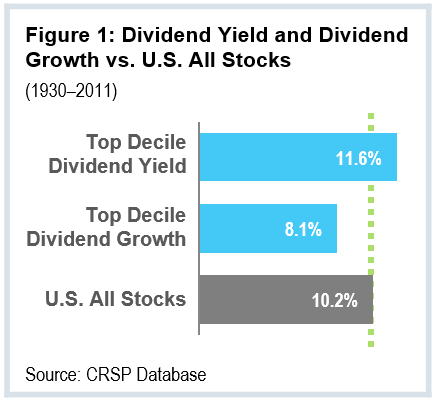 Figure 1: Dividend Yield and Dividend Growth vs. U.S. All Stocks

(1930–2011)

Top Decile Dividend Yield
11.6%

Top Decile Dividend Growth
8.1%

U.S. All Stocks
10.2%

Source: CRSP Database